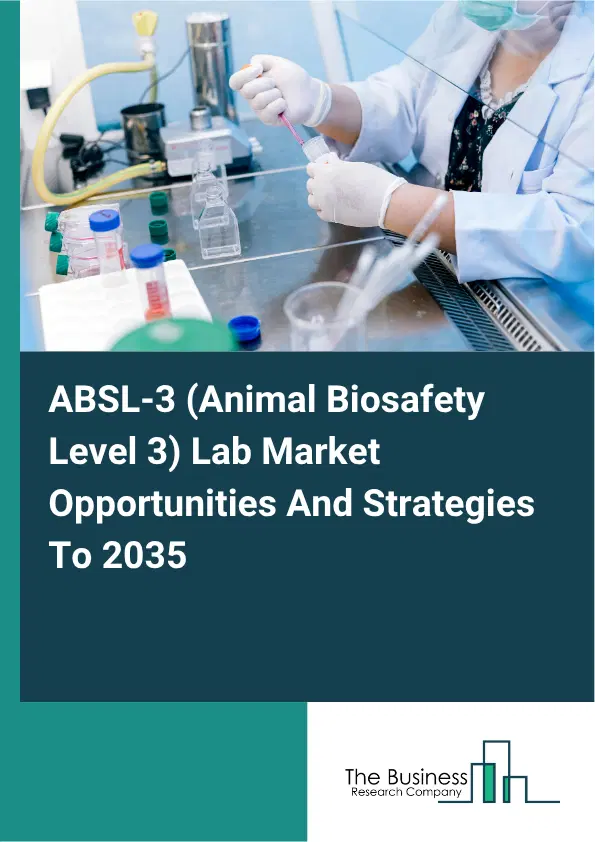 ABSL-3 (Animal Biosafety Level 3) Lab Market Opportunities And Strategies To 2035

The Business
Research Company